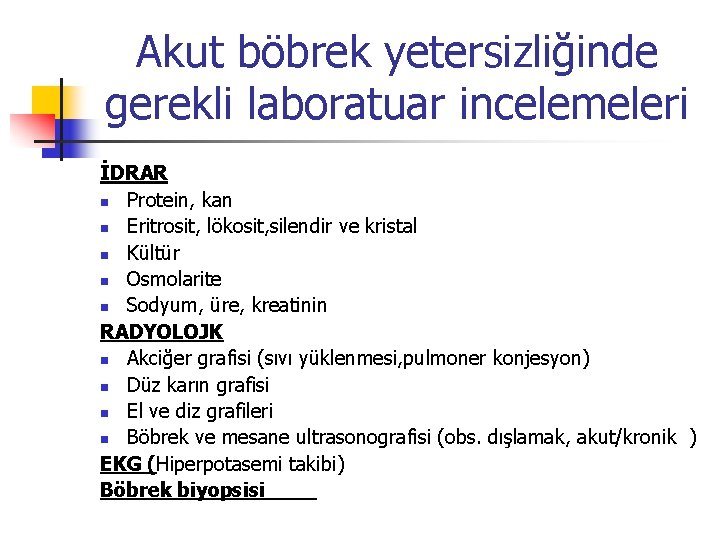 Akut böbrek yetersizliğinde gerekli laboratuar incelemeleri

İDRAR
- Protein, kan
- Eritrosit, lökosit,silendir ve kristal
- Kültür
- Osmolarite
- Sodyum, üre, kreatinin

RADYOLOJK
- Akciğer grafisi (sıvı yüklenmesi,pulmoner konjesyon)
- Düz karın grafisi
- El ve diz grafileri
- Böbrek ve mesane ultrasonografisi (obs. dışlamak, akut/kronik )

EKG (Hiperpotasemi takibi)

Böbrek biyopsisi